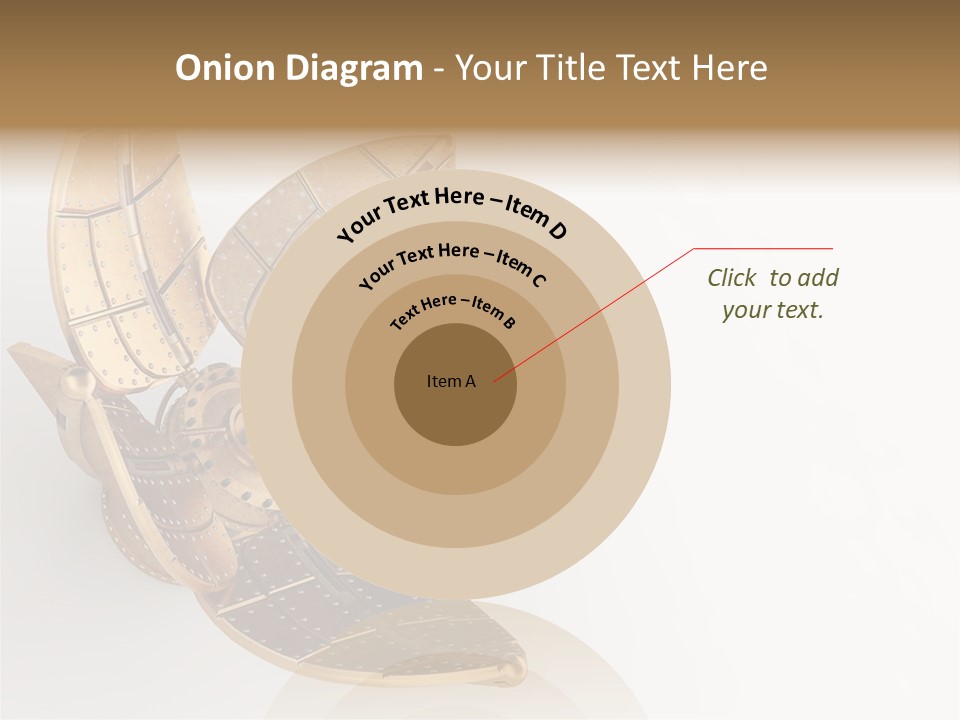 Onion Diagram - Your Title Text Here

Your Text Here – Item D

Your Text Here – Item C

Text Here – Item B

Item A

Click to add your text.